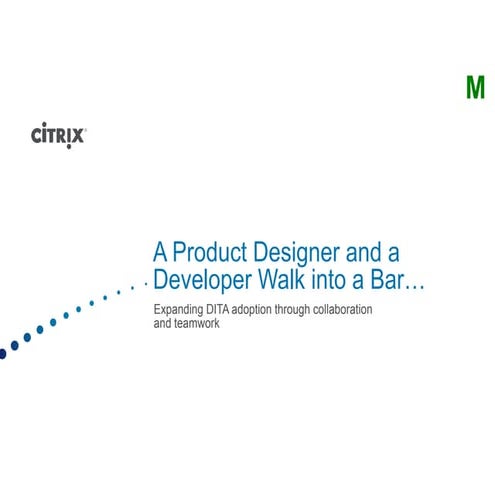 M

CiTRiX

A Product Designer and a Developer Walk into a Bar…

Expanding DITA adoption through collaboration and teamwork